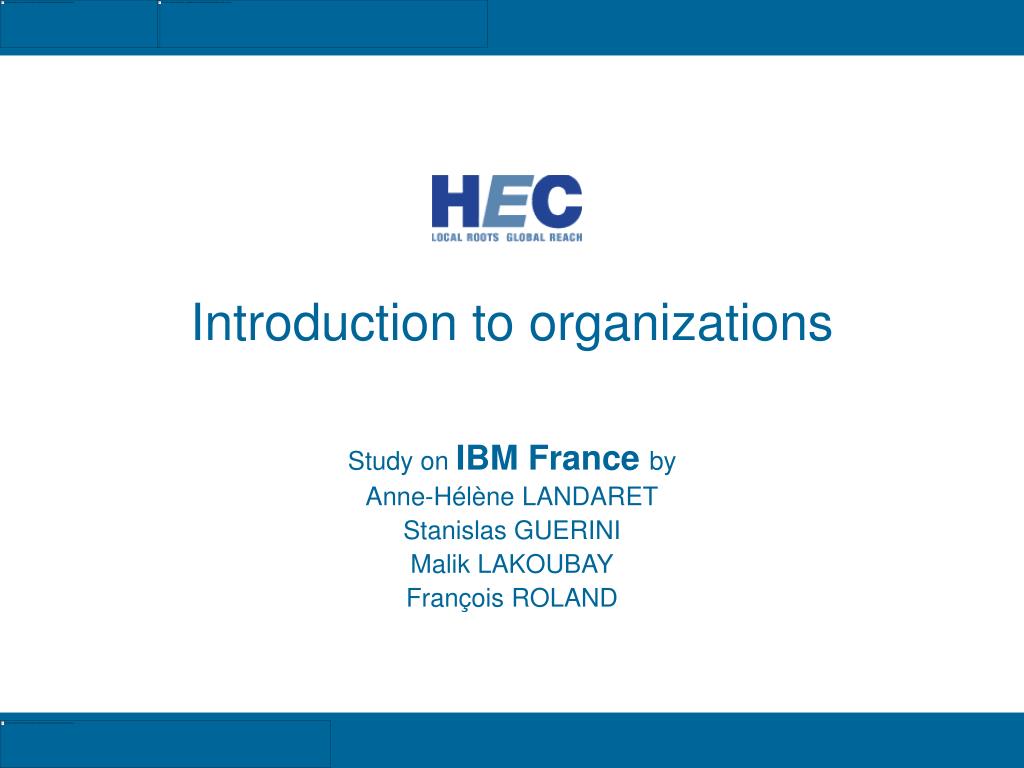 HEC
LOCAL ROOTS GLOBAL REACH

Introduction to organizations

Study on IBM France by
Anne-Hélène LANDARET
Stanislas GUERINI
Malik LAKOUBAY
François ROLAND